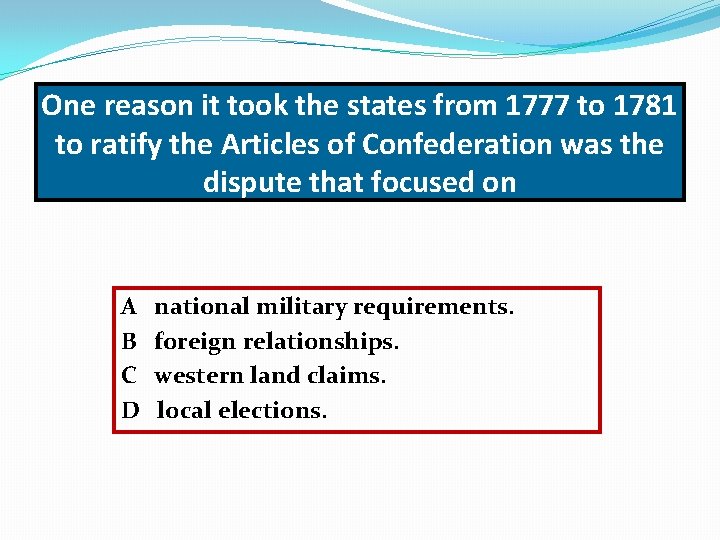 One reason it took the states from 1777 to 1781 to ratify the Articles of Confederation was the dispute that focused on

A national military requirements.
B foreign relationships.
C western land claims.
D local elections.